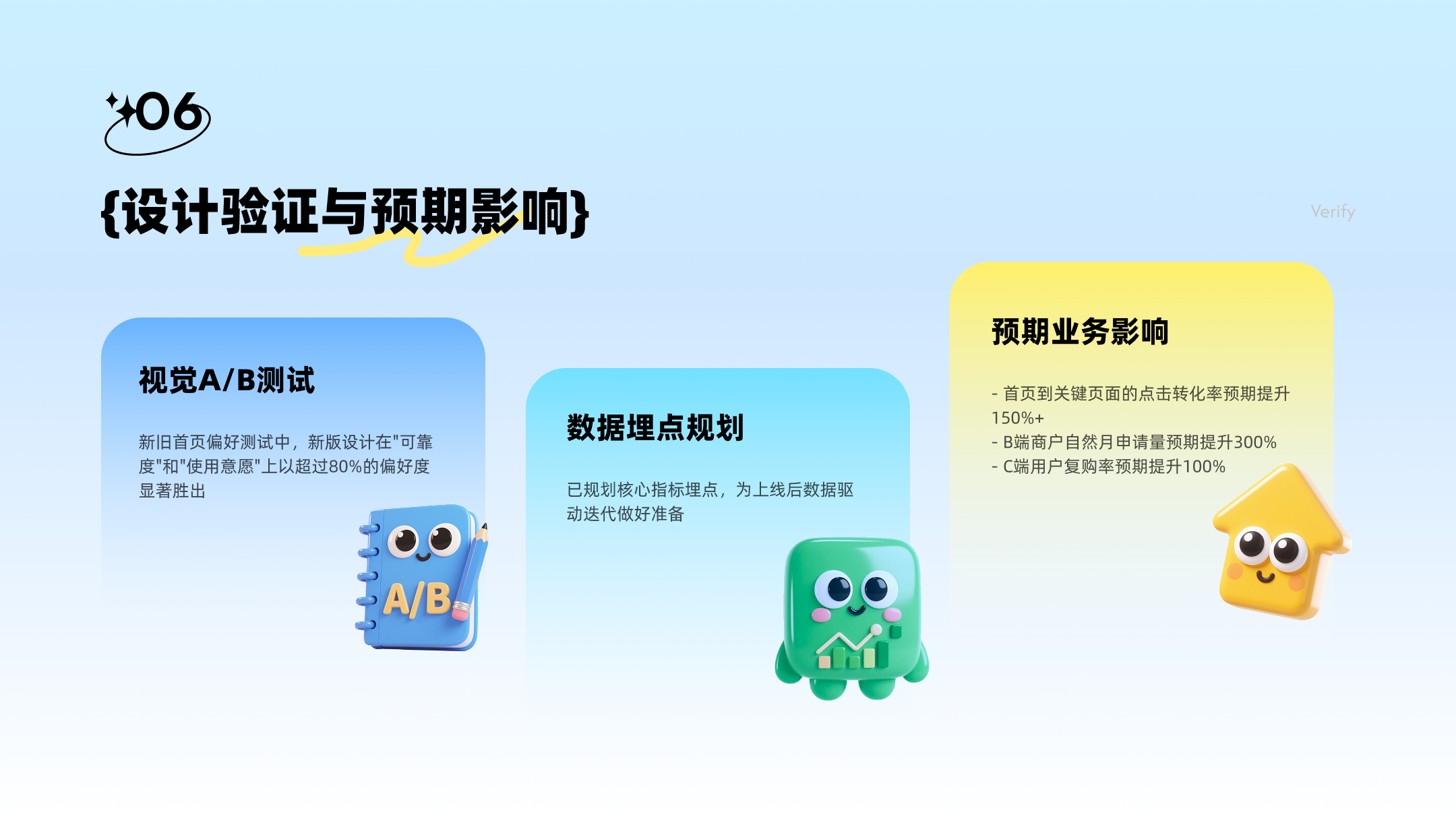 06

{设计验证与预期影响}

Verify

视觉A/B测试

新旧首页偏好测试中，新版设计在"可靠度"和"使用意愿"上以超过80%的偏好度显著胜出

A/B

数据埋点规划

已规划核心指标埋点，为上线后数据驱动迭代做好准备

预期业务影响

- 首页到关键页面的点击转化率预期提升150%+
- B端商户自然月申请量预期提升300%
- C端用户复购率预期提升100%